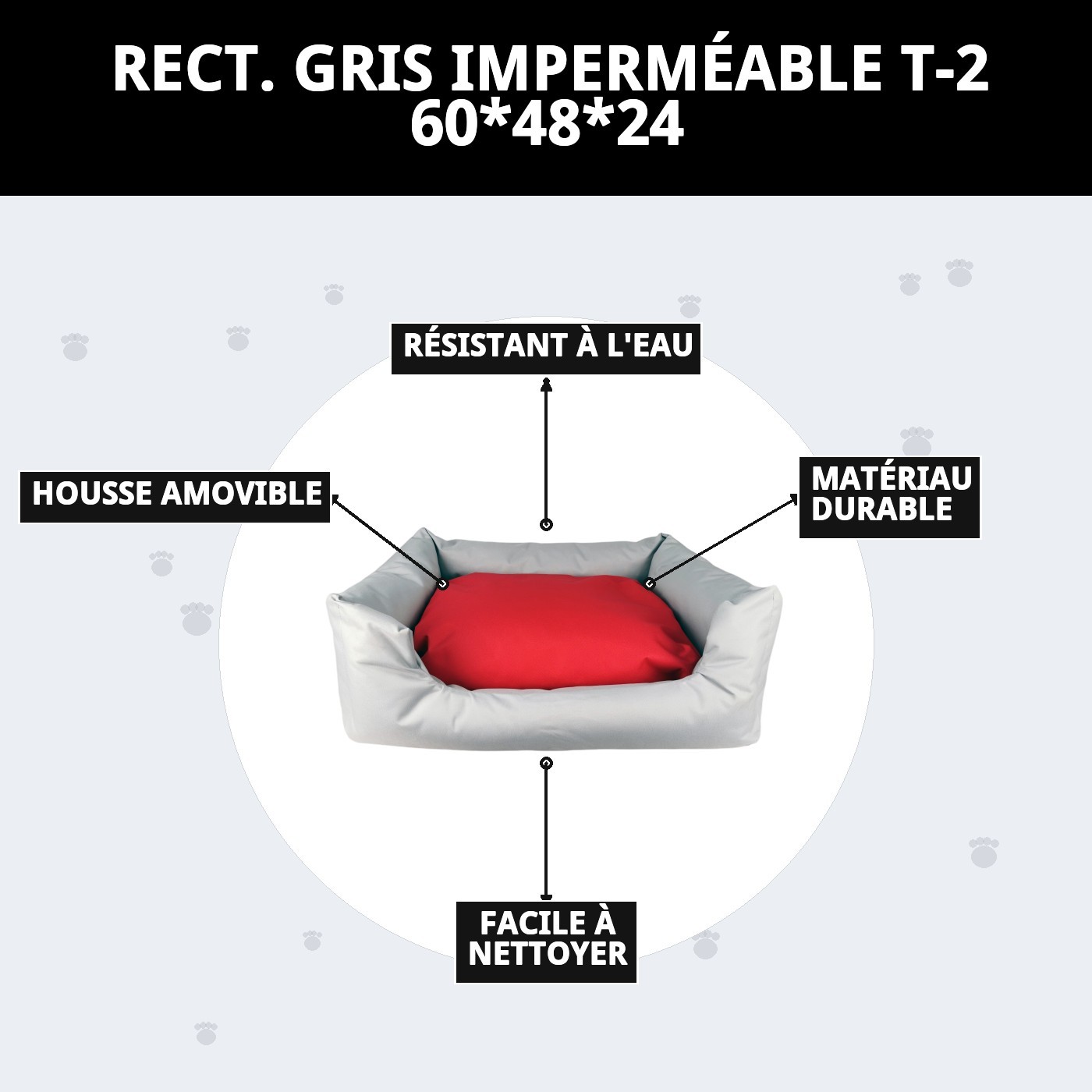 RECT. GRIS IMPERMÉABLE T-2
60*48*24

RÉSISTANT À L'EAU

HOUSSE AMOVIBLE

MATÉRIAU DURABLE

FACILE À NETTOYER